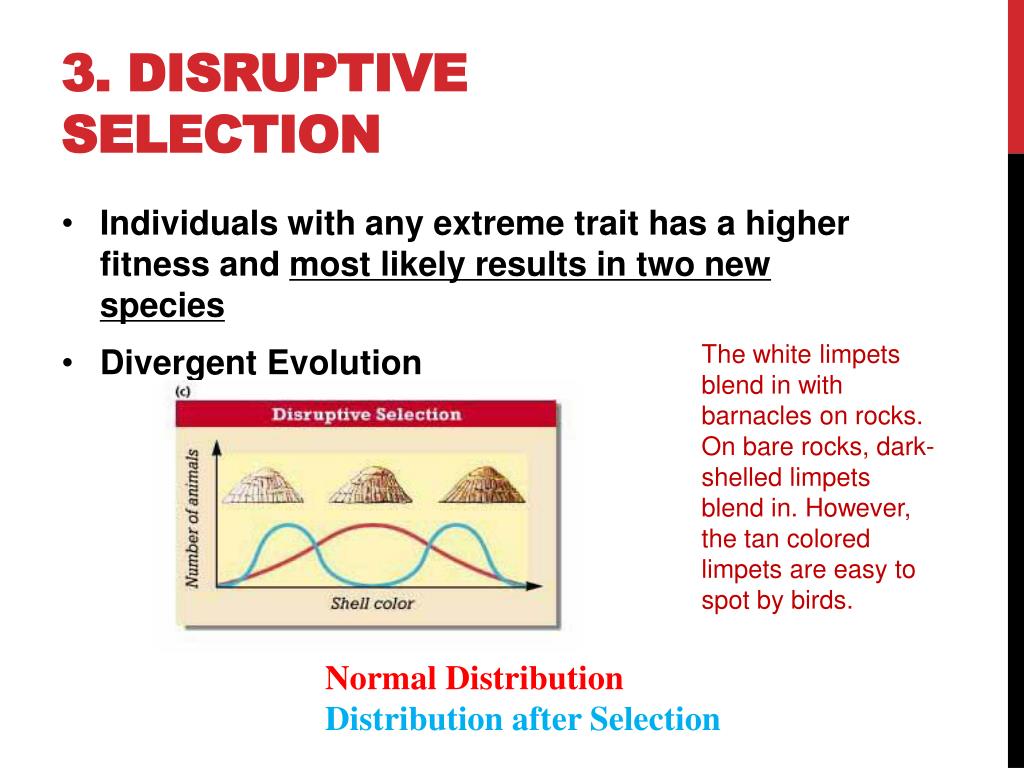 3. DISRUPTIVE SELECTION

• Individuals with any extreme trait has a higher fitness and most likely results in two new species

• Divergent Evolution

(c)

Disruptive Selection

Number of animals

Shell color

The white limpets blend in with barnacles on rocks. On bare rocks, dark-shelled limpets blend in. However, the tan colored limpets are easy to spot by birds.

Normal Distribution
Distribution after Selection